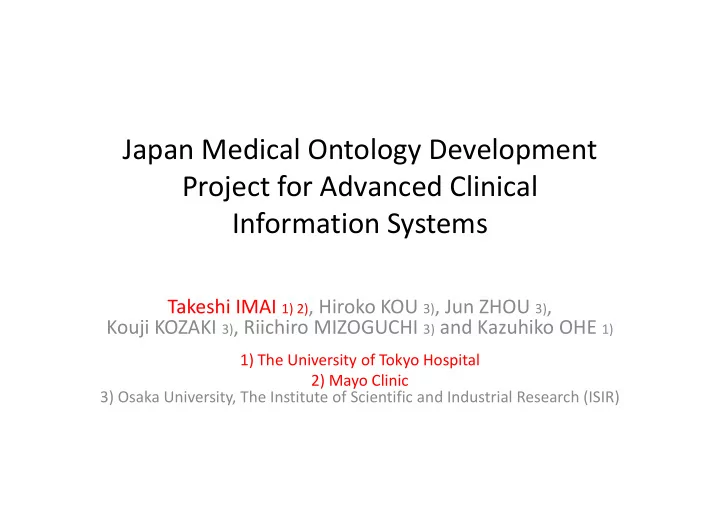 Japan Medical Ontology Development Project for Advanced Clinical Information Systems

Takeshi IMAI 1) 2), Hiroko KOU 3), Jun ZHOU 3), Kouji KOZAKI 3), Riichiro MIZOGUCHI 3) and Kazuhiko OHE 1)

1) The University of Tokyo Hospital
2) Mayo Clinic
3) Osaka University, The Institute of Scientific and Industrial Research (ISIR)